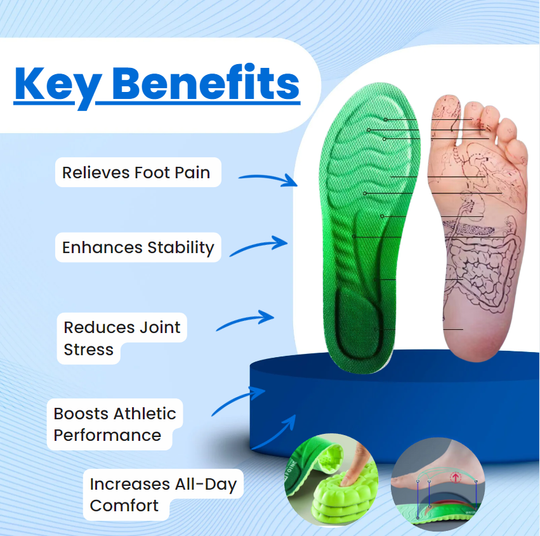 Key Benefits

Relieves Foot Pain

Enhances Stability

Reduces Joint Stress

Boosts Athletic Performance

Increases All-Day Comfort